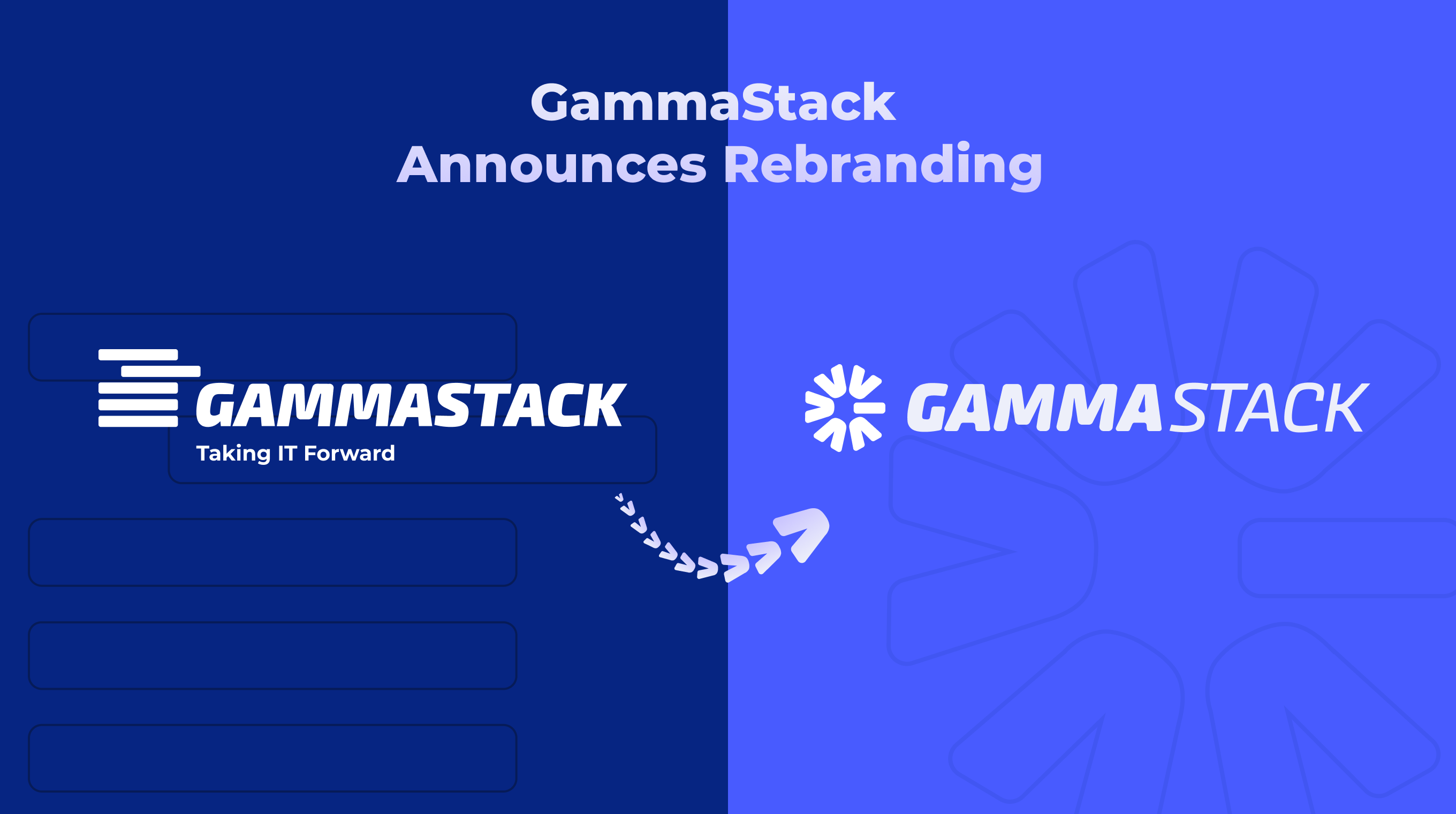 GammaStack
Announces Rebranding

GAMMASTACK
Taking IT Forward

GAMMASTACK